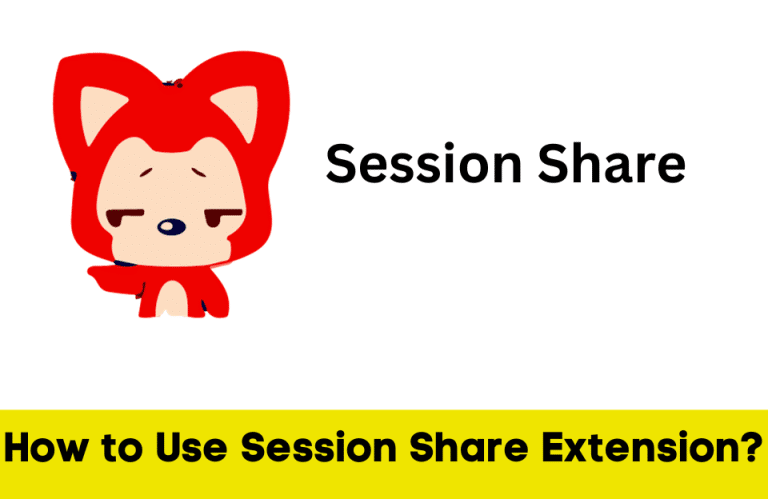 Session Share

How to Use Session Share Extension?